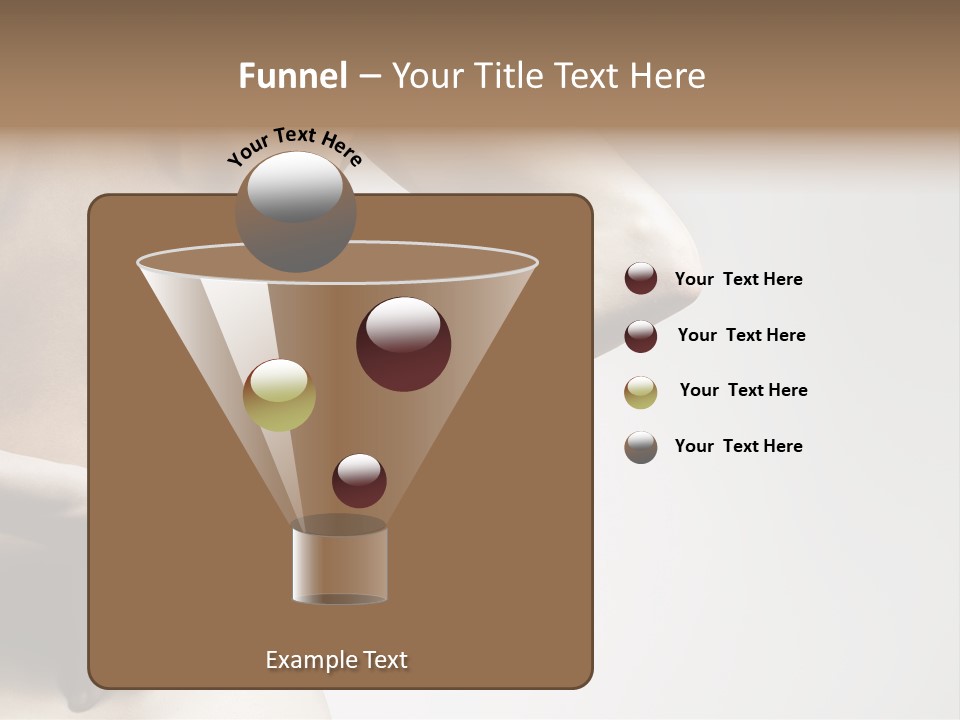 Funnel – Your Title Text Here

Your Text Here

Your Text Here

Your Text Here

Your Text Here

Your Text Here

Example Text